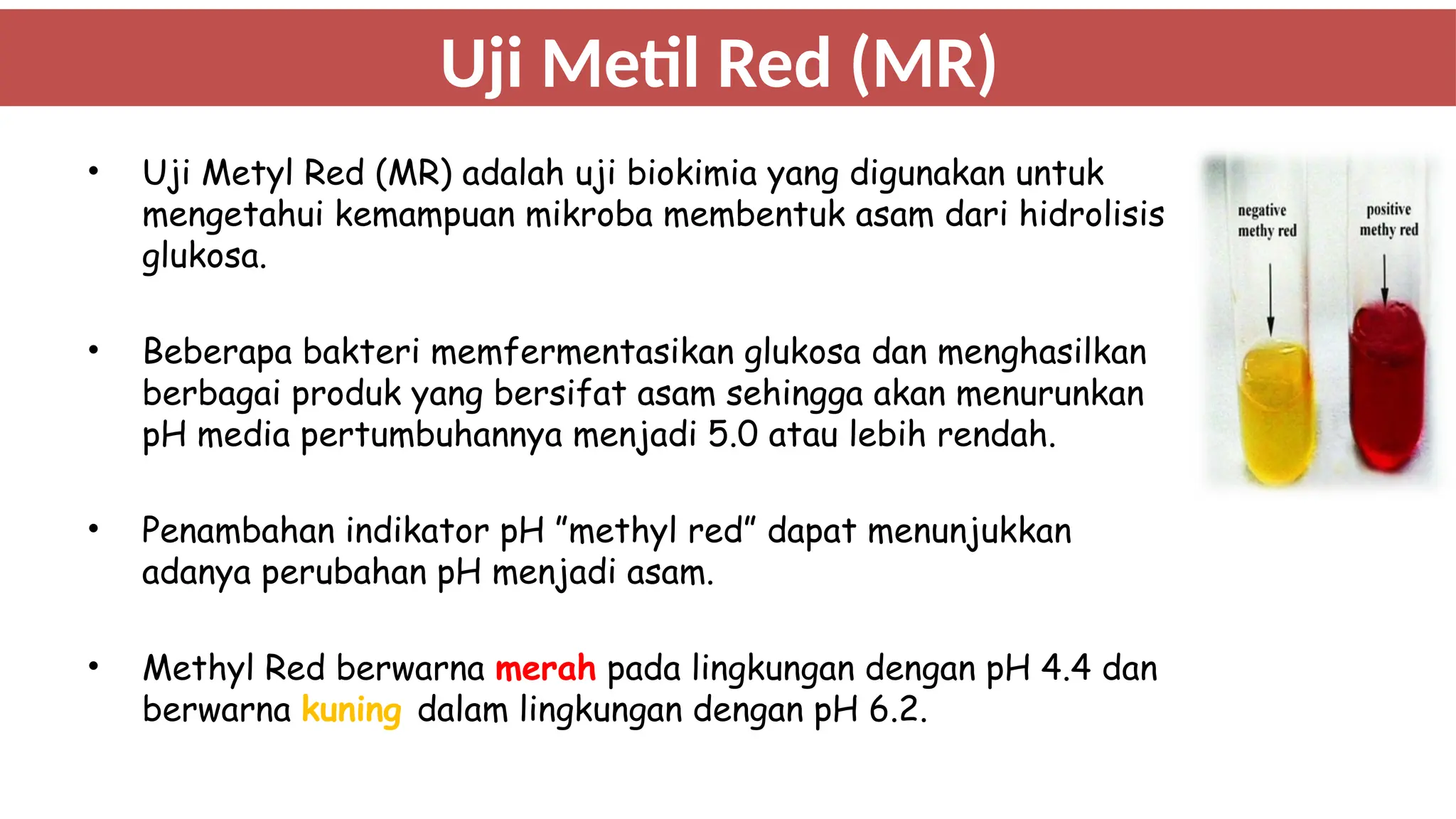 Uji Metil Red (MR)

• Uji Metyl Red (MR) adalah uji biokimia yang digunakan untuk mengetahui kemampuan mikroba membentuk asam dari hidrolisis glukosa.

• Beberapa bakteri memfermentasikan glukosa dan menghasilkan berbagai produk yang bersifat asam sehingga akan menurunkan pH media pertumbuhannya menjadi 5.0 atau lebih rendah.

• Penambahan indikator pH "methyl red" dapat menunjukkan adanya perubahan pH menjadi asam.

• Methyl Red berwarna merah pada lingkungan dengan pH 4.4 dan berwarna kuning dalam lingkungan dengan pH 6.2.

negative methy red

positive methy red